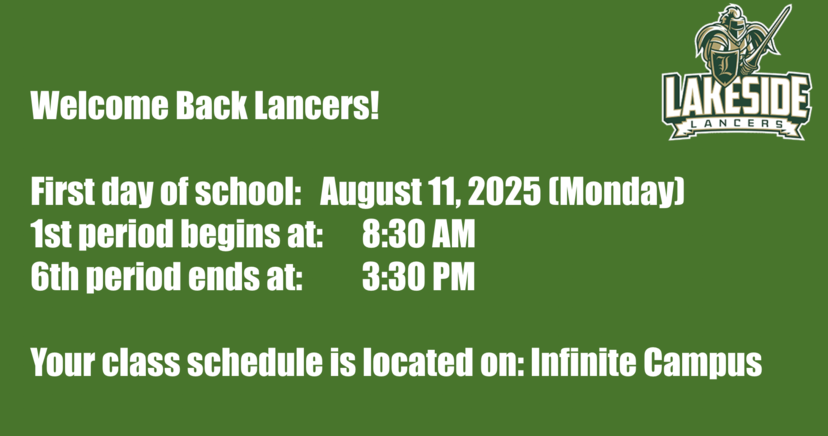 LAKESIDE
LANCERS

Welcome Back Lancers!

First day of school: August 11, 2025 (Monday)
1st period begins at: 8:30 AM
6th period ends at: 3:30 PM

Your class schedule is located on: Infinite Campus